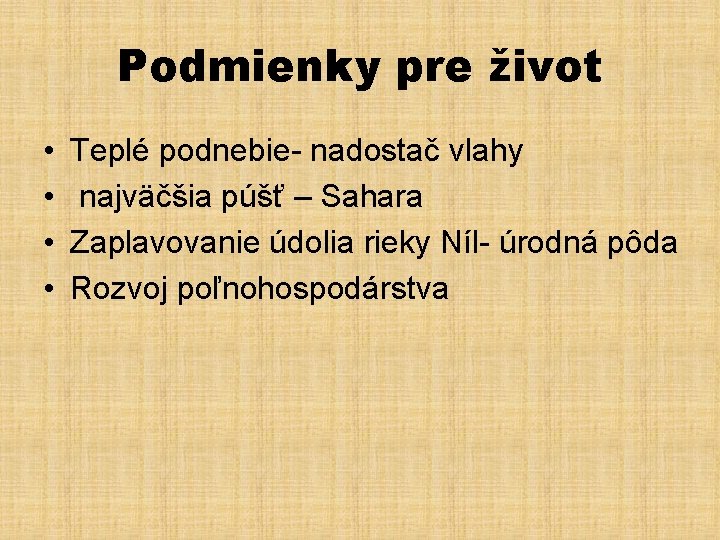 Podmienky pre život

• Teplé podnebie- nadostač vlahy
• najväčšia púšť – Sahara
• Zaplavovanie údolia rieky Níl- úrodná pôda
• Rozvoj poľnohospodárstva